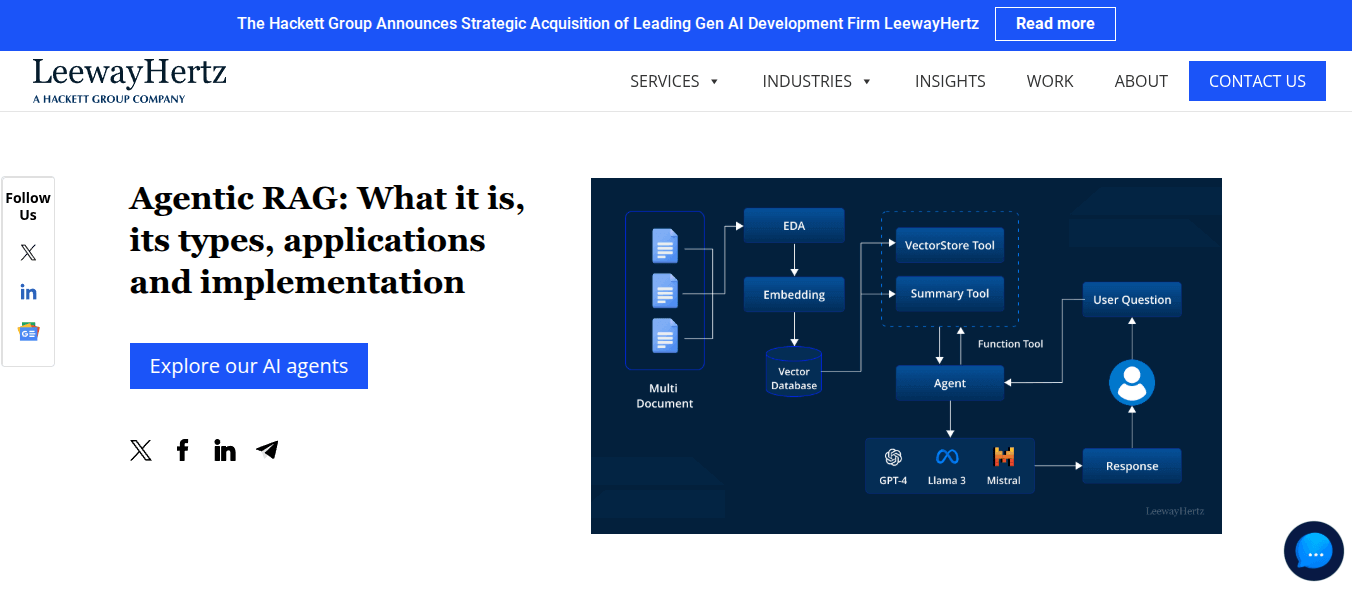 The Hackett Group Announces Strategic Acquisition of Leading Gen AI Development Firm LeewayHertz Read more

LeewayHertz
A HACKETT GROUP COMPANY

SERVICES INDUSTRIES INSIGHTS WORK ABOUT CONTACT US

Follow Us

Agentic RAG: What it is, its types, applications and implementation

Explore our AI agents

Multi Document

EDA

Embedding

Vector Database

VectorStore Tool

Summary Tool

Function Tool

Agent

User Question

GPT-4 Llama 3 Mistral

Response

LeewayHertz